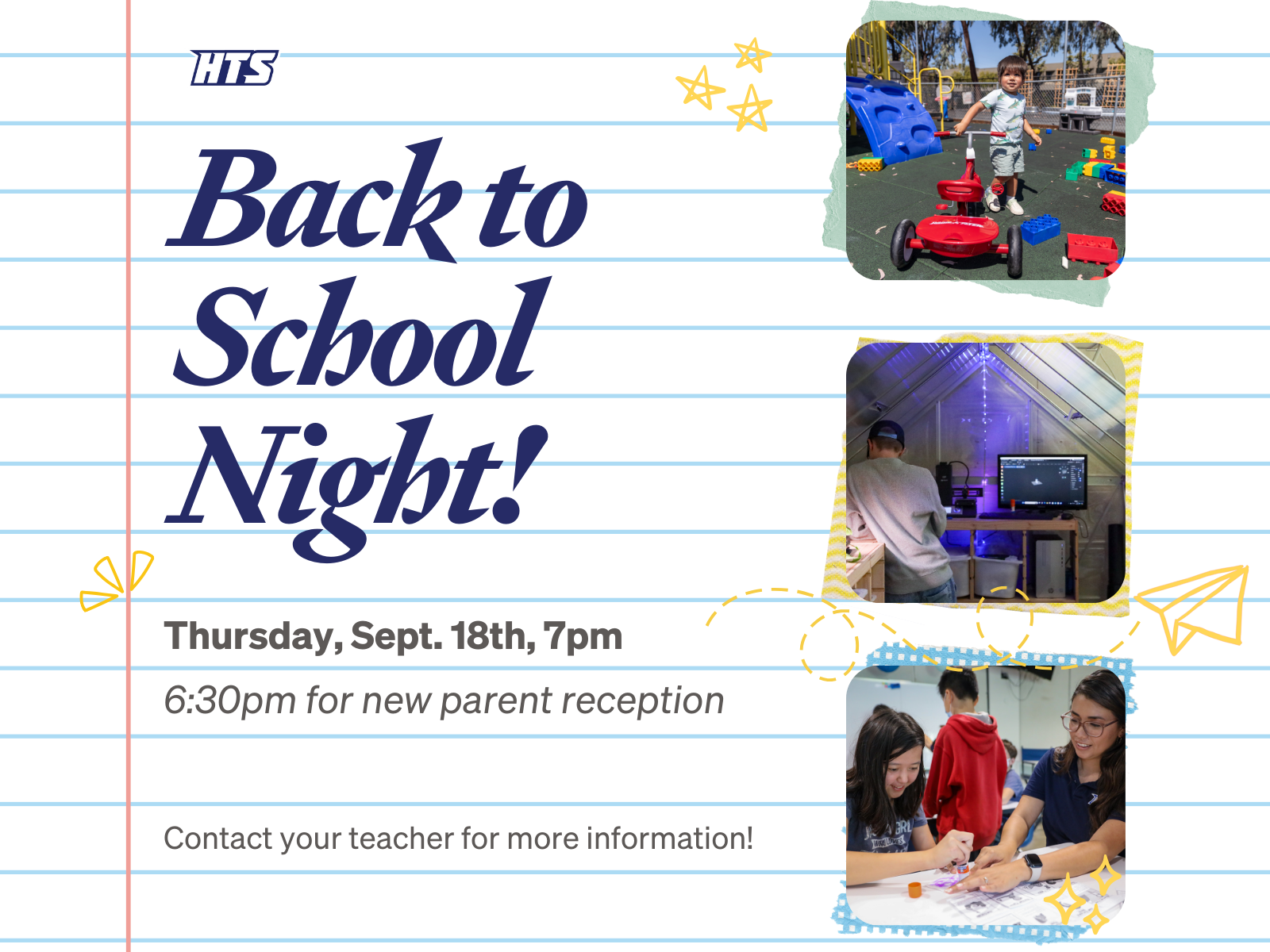 HTS

Back to School Night!

Thursday, Sept. 18th, 7pm

6:30pm for new parent reception

Contact your teacher for more information!